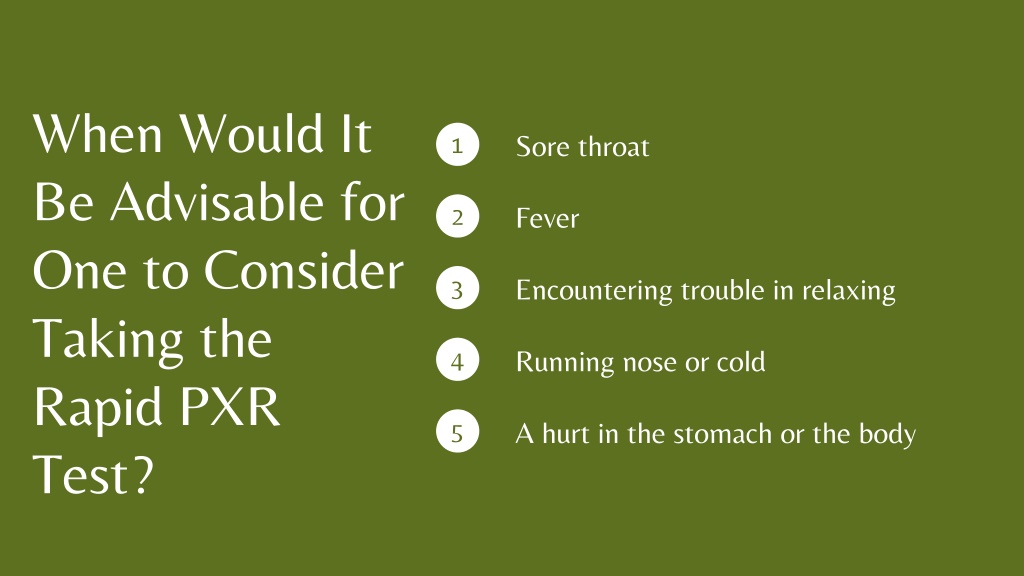 When Would It Be Advisable for One to Consider Taking the Rapid PXR Test?

1 Sore throat

2 Fever

3 Encountering trouble in relaxing

4 Running nose or cold

5 A hurt in the stomach or the body